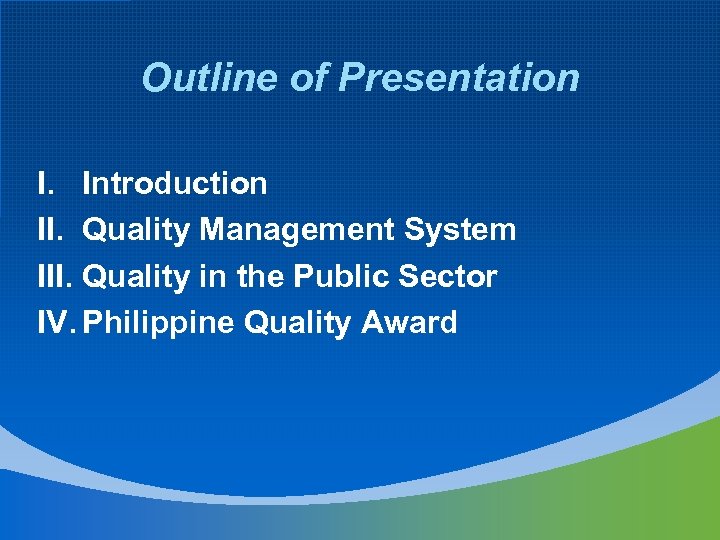 Outline of Presentation

I. Introduction
II. Quality Management System
III. Quality in the Public Sector
IV. Philippine Quality Award